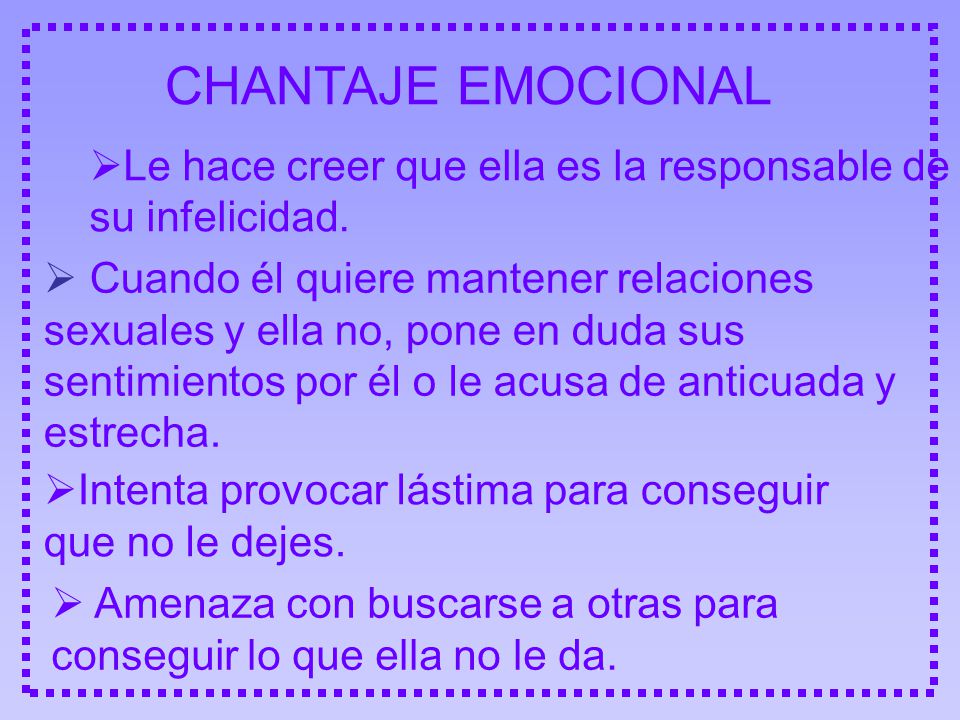 CHANTAJE EMOCIONAL

➢Le hace creer que ella es la responsable de su infelicidad.

➢ Cuando él quiere mantener relaciones sexuales y ella no, pone en duda sus sentimientos por él o le acusa de anticuada y estrecha.

➢Intenta provocar lástima para conseguir que no le dejes.

➢ Amenaza con buscarse a otras para conseguir lo que ella no le da.